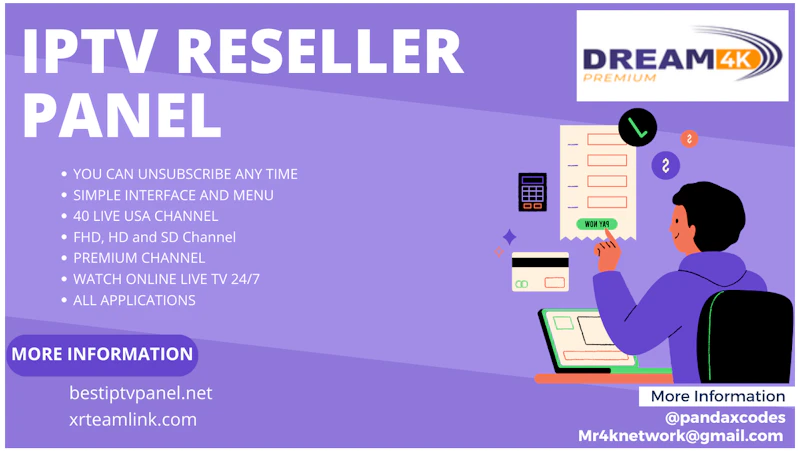 IPTV RESELLER PANEL

DREAM4K PREMIUM

- YOU CAN UNSUBSCRIBE ANY TIME
- SIMPLE INTERFACE AND MENU
- 40 LIVE USA CHANNEL
- FHD, HD and SD Channel
- PREMIUM CHANNEL
- WATCH ONLINE LIVE TV 24/7
- ALL APPLICATIONS

PAY NOW

MORE INFORMATION

bestiptvpanel.net
xrteamlink.com

More Information
@pandaxcodes
Mr4knetwork@gmail.com